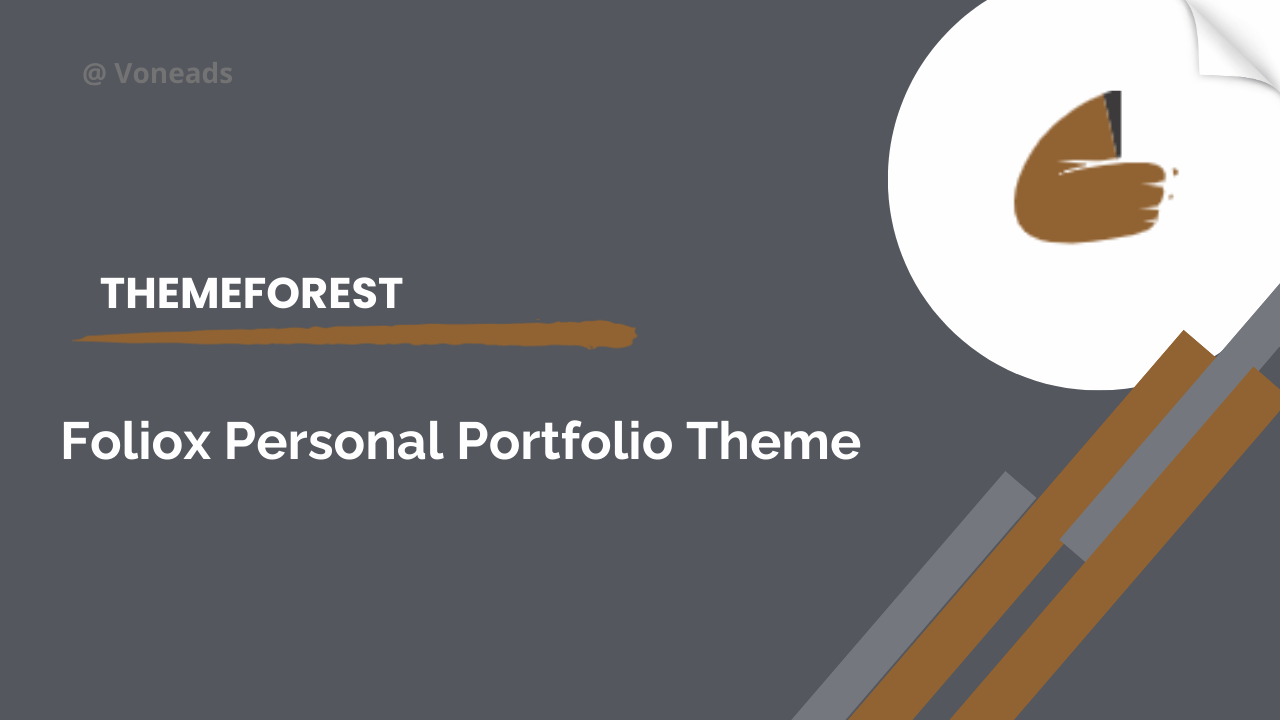 @ Voneads

THEMEFOREST

Foliox Personal Portfolio Theme